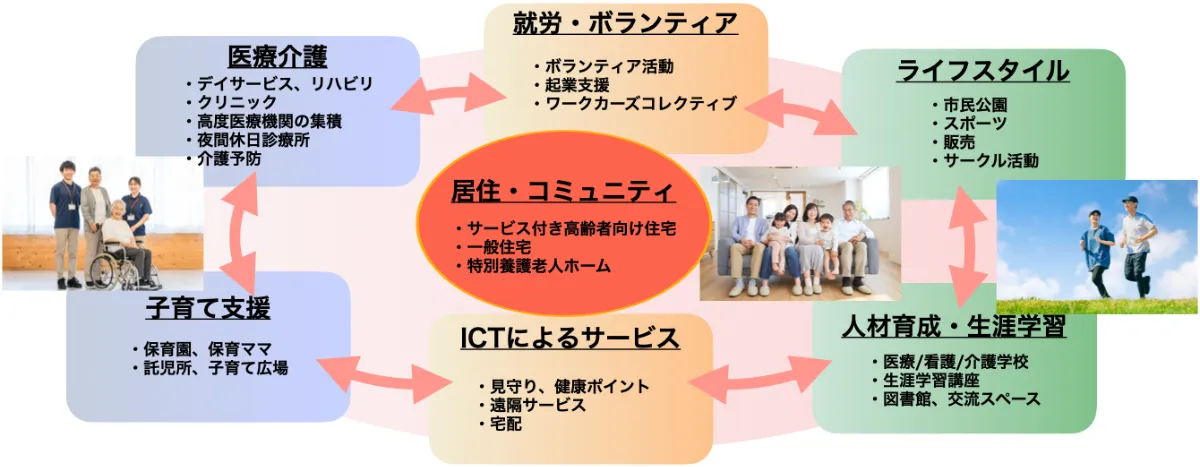 医療介護
・デイサービス、リハビリ
・クリニック
・高度医療機関の集積
・夜間休日診療所
・介護予防

就労・ボランティア
・ボランティア活動
・起業支援
・ワークカーズコレクティブ

ライフスタイル
・市民公園
・スポーツ
・販売
・サークル活動

居住・コミュニティ
・サービス付き高齢者向け住宅
・一般住宅
・特別養護老人ホーム

子育て支援
・保育園、保育ママ
・託児所、子育て広場

ICTによるサービス
・見守り、健康ポイント
・遠隔サービス
・宅配

人材育成・生涯学習
・医療/看護/介護学校
・生涯学習講座
・図書館、交流スペース